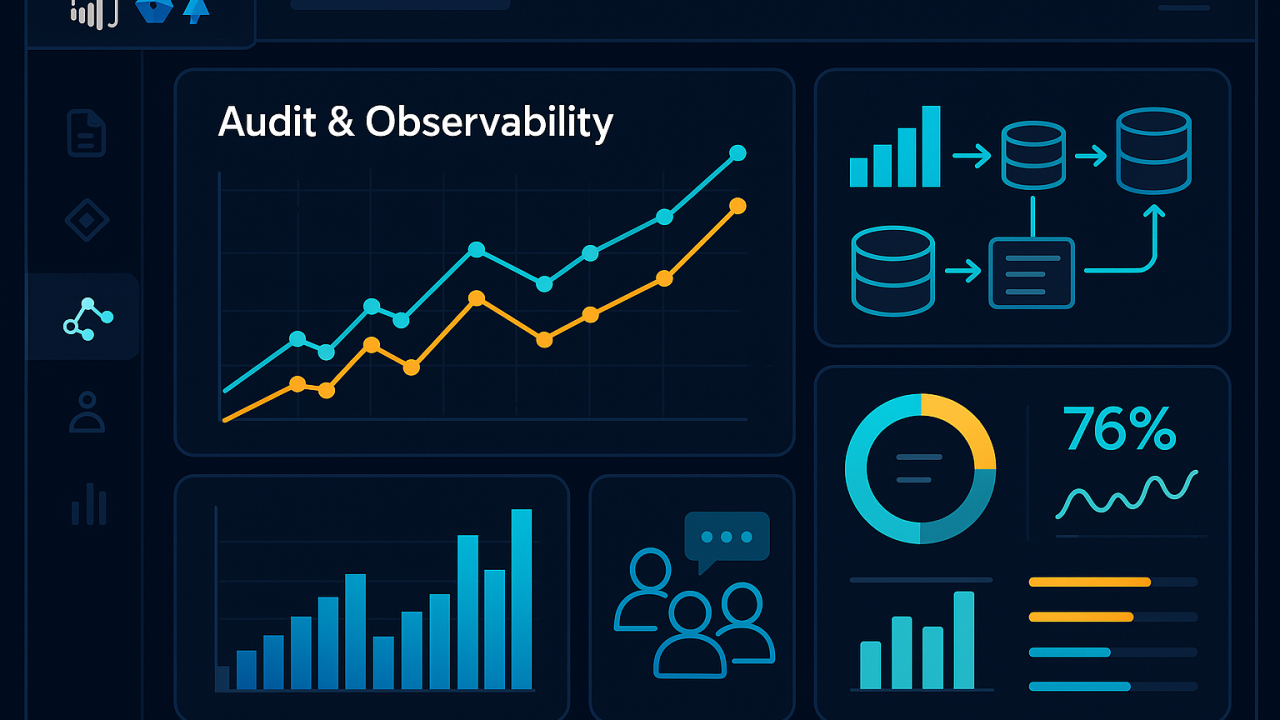 Audit & Observability

76%